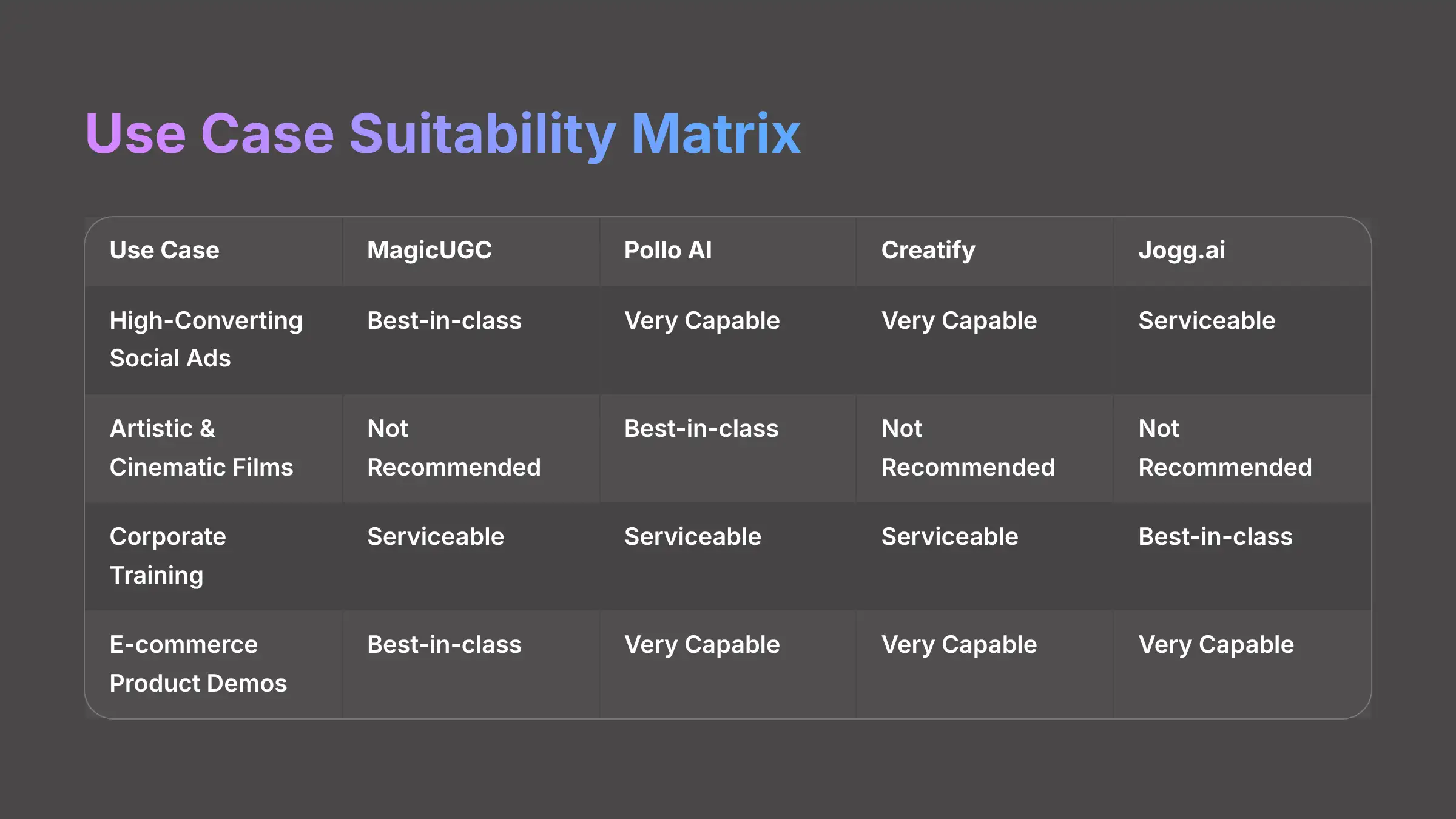 Use Case Suitability Matrix

| Use Case | MagicUGC | Pollo AI | Creatify | Jogg.ai |
|---|---|---|---|---|
| High-Converting Social Ads | Best-in-class | Very Capable | Very Capable | Serviceable |
| Artistic & Cinematic Films | Not Recommended | Best-in-class | Not Recommended | Not Recommended |
| Corporate Training | Serviceable | Serviceable | Serviceable | Best-in-class |
| E-commerce Product Demos | Best-in-class | Very Capable | Very Capable | Very Capable |